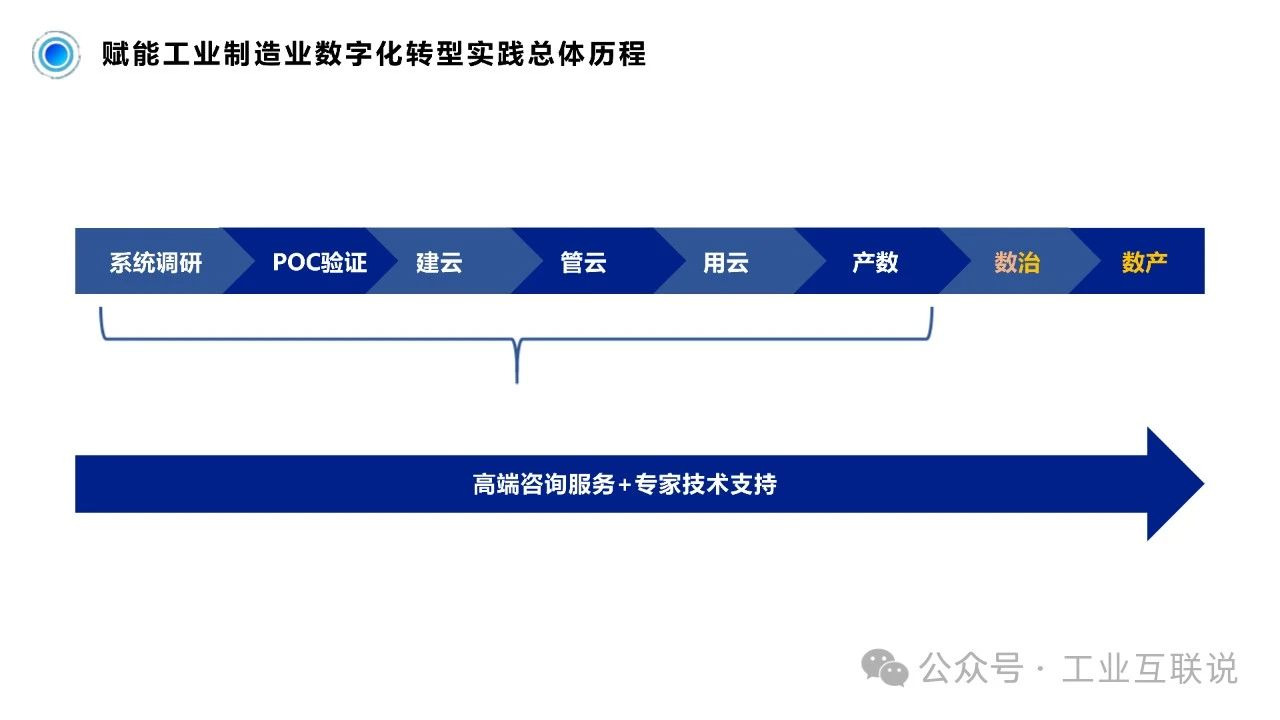 赋能工业制造业数字化转型实践总体历程

系统调研 POC验证 建云 管云 用云 产数 数治 数产

高端咨询服务+专家技术支持

公众号 · 工业互联说